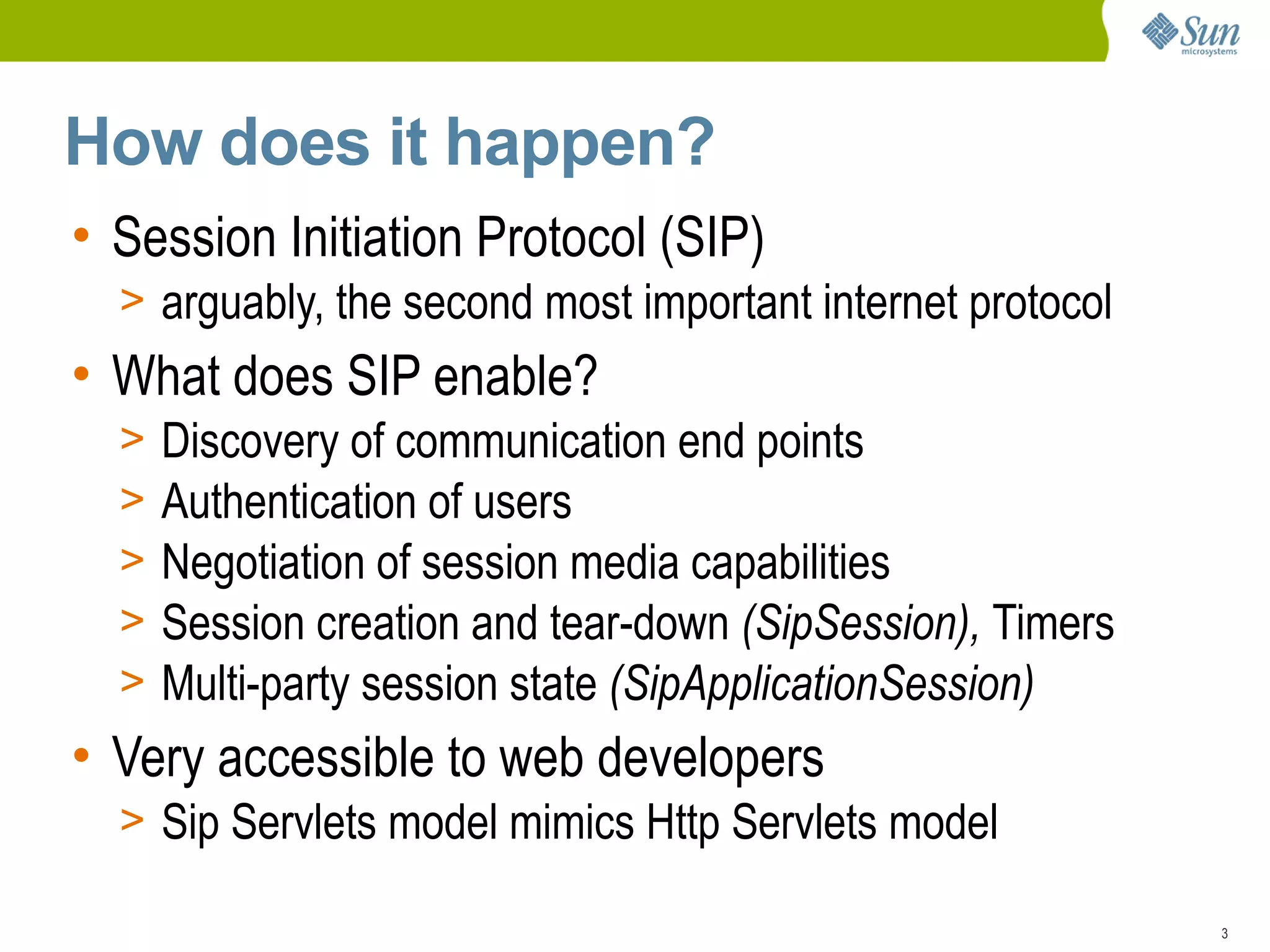 Sun microsystems

How does it happen?

• Session Initiation Protocol (SIP)
> arguably, the second most important internet protocol
• What does SIP enable?
> Discovery of communication end points
> Authentication of users
> Negotiation of session media capabilities
> Session creation and tear-down (SipSession), Timers
> Multi-party session state (SipApplicationSession)
• Very accessible to web developers
> Sip Servlets model mimics Http Servlets model

3